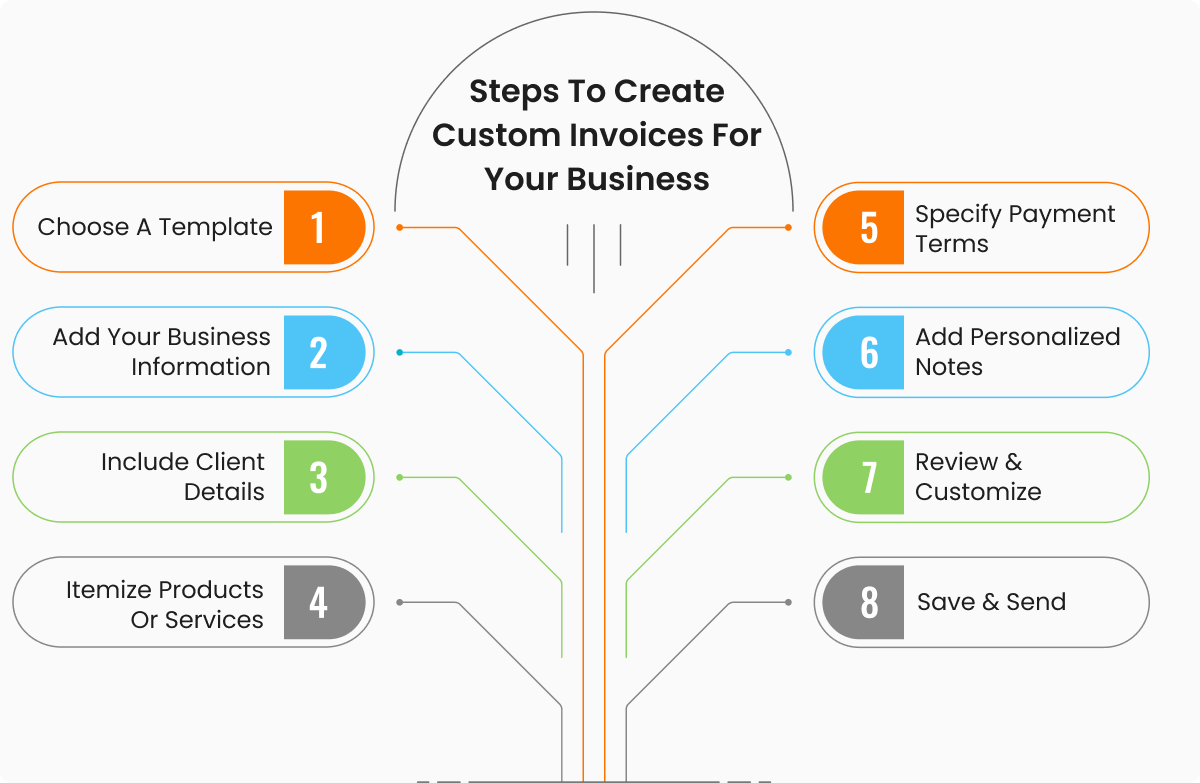 Steps To Create Custom Invoices For Your Business

Choose A Template 1

Add Your Business Information 2

Include Client Details 3

Itemize Products Or Services 4

5 Specify Payment Terms

6 Add Personalized Notes

7 Review & Customize

8 Save & Send